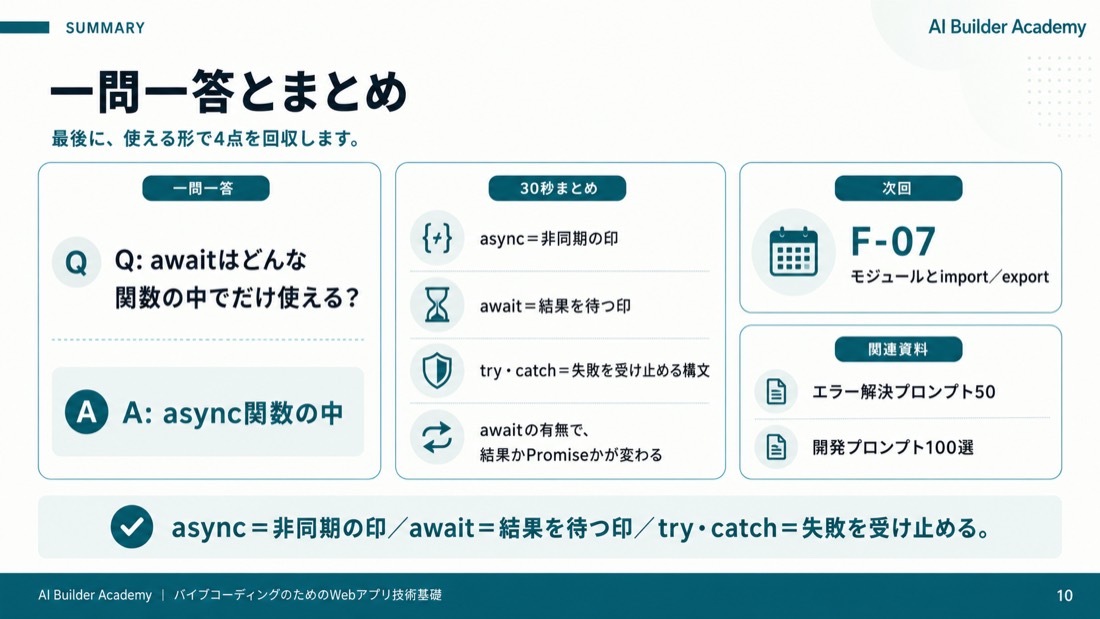 SUMMARY

AI Builder Academy

一問一答とまとめ

最後に、使える形で4点を回収します。

一問一答

Q

Q: awaitはどんな関数の中でだけ使える?

A

A: async関数の中

30秒まとめ

async＝非同期の印

await＝結果を待つ印

try・catch＝失敗を受け止める構文

awaitの有無で、結果かPromiseかが変わる

次回

F-07

モジュールとimport／export

関連資料

エラー解決プロンプト50

開発プロンプト100選

async＝非同期の印／await＝結果を待つ印／try・catch＝失敗を受け止める。

AI Builder Academy | バイブコーディングのためのWebアプリ技術基礎

10